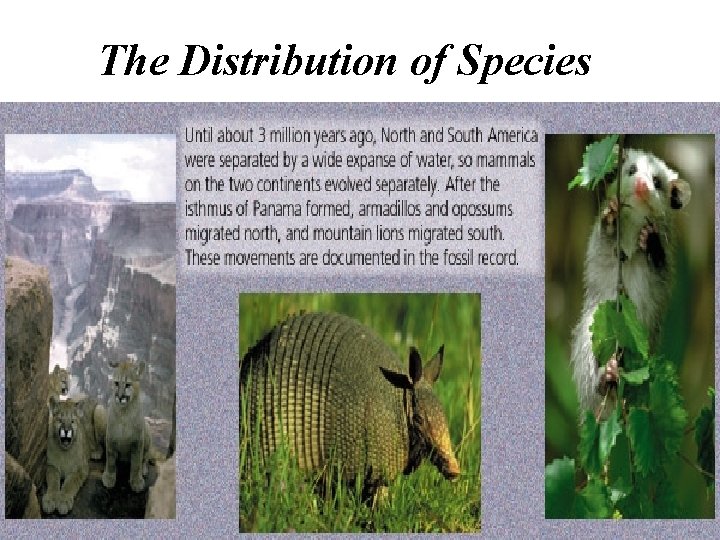 The Distribution of Species

Until about 3 million years ago, North and South America were separated by a wide expanse of water, so mammals on the two continents evolved separately. After the isthmus of Panama formed, armadillos and opossums migrated north, and mountain lions migrated south. These movements are documented in the fossil record.